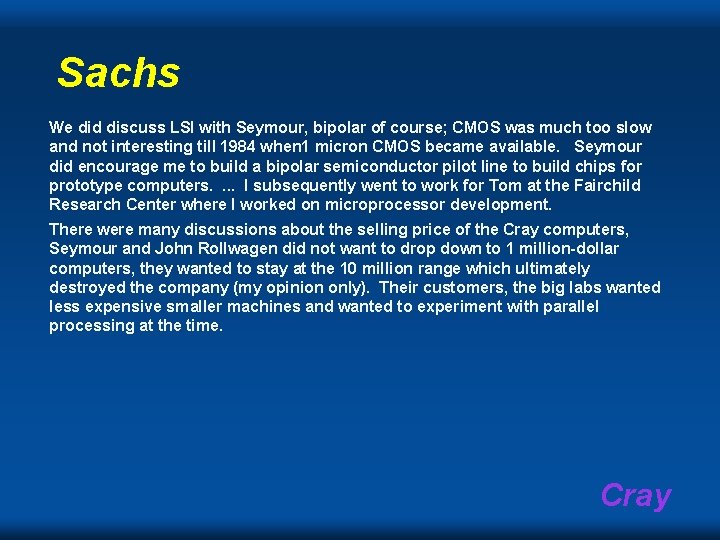 Sachs

We did discuss LSI with Seymour, bipolar of course; CMOS was much too slow and not interesting till 1984 when1 micron CMOS became available. Seymour did encourage me to build a bipolar semiconductor pilot line to build chips for prototype computers. ... I subsequently went to work for Tom at the Fairchild Research Center where I worked on microprocessor development.

There were many discussions about the selling price of the Cray computers, Seymour and John Rollwagen did not want to drop down to 1 million-dollar computers, they wanted to stay at the 10 million range which ultimately destroyed the company (my opinion only). Their customers, the big labs wanted less expensive smaller machines and wanted to experiment with parallel processing at the time.

Cray